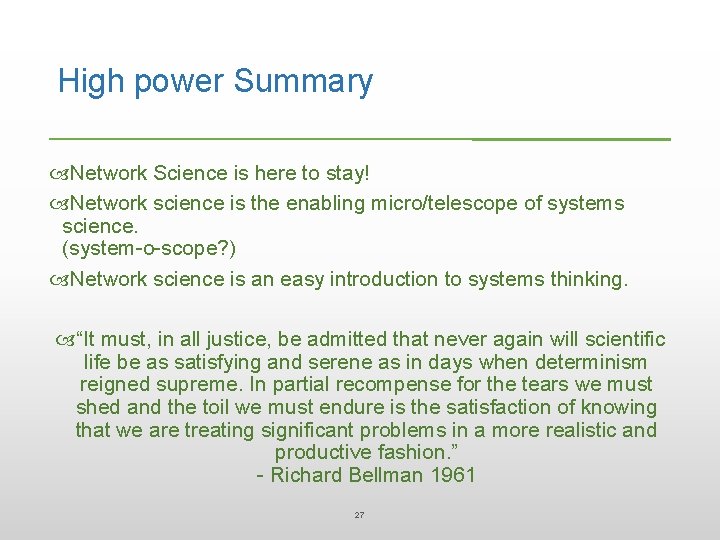 High power Summary

Network Science is here to stay!

Network science is the enabling micro/telescope of systems science.
(system-o-scope?)

Network science is an easy introduction to systems thinking.

“It must, in all justice, be admitted that never again will scientific life be as satisfying and serene as in days when determinism reigned supreme. In partial recompense for the tears we must shed and the toil we must endure is the satisfaction of knowing that we are treating significant problems in a more realistic and productive fashion.”
- Richard Bellman 1961

27